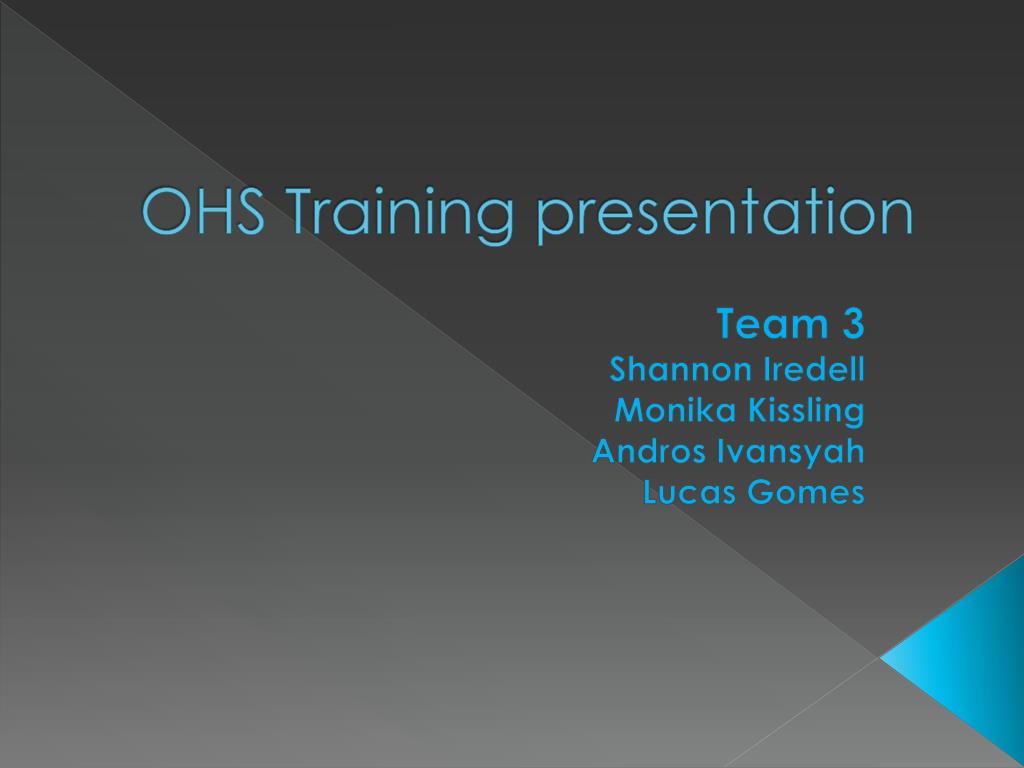 OHS Training presentation

Team 3
Shannon Iredell
Monika Kissling
Andros Ivansyah
Lucas Gomes